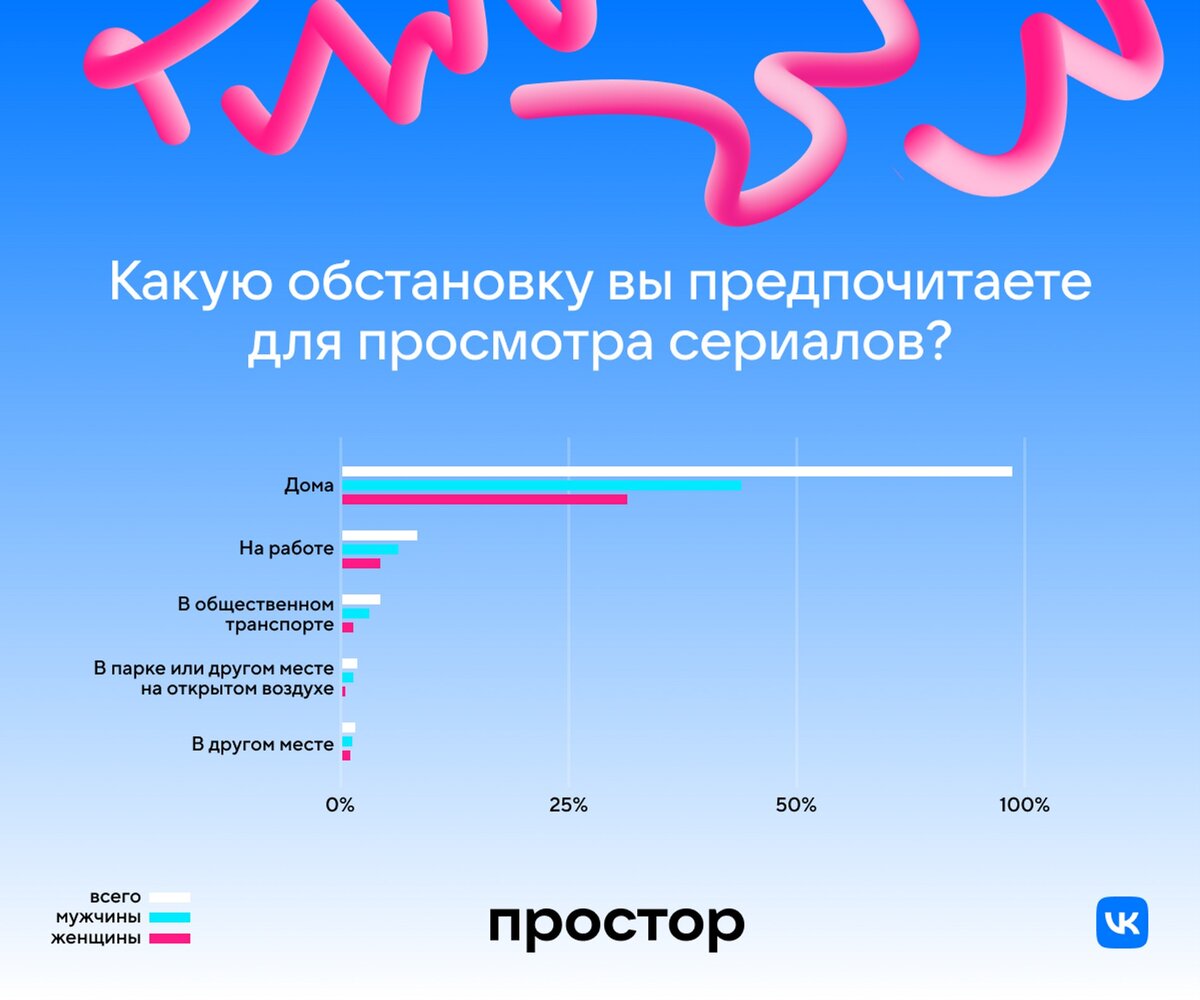 Какую обстановку вы предпочитаете для просмотра сериалов?

Дома

На работе

В общественном транспорте

В парке или другом месте на открытом воздухе

В другом месте

0%
25%
50%
100%

всего
мужчины
женщины

простор

VK